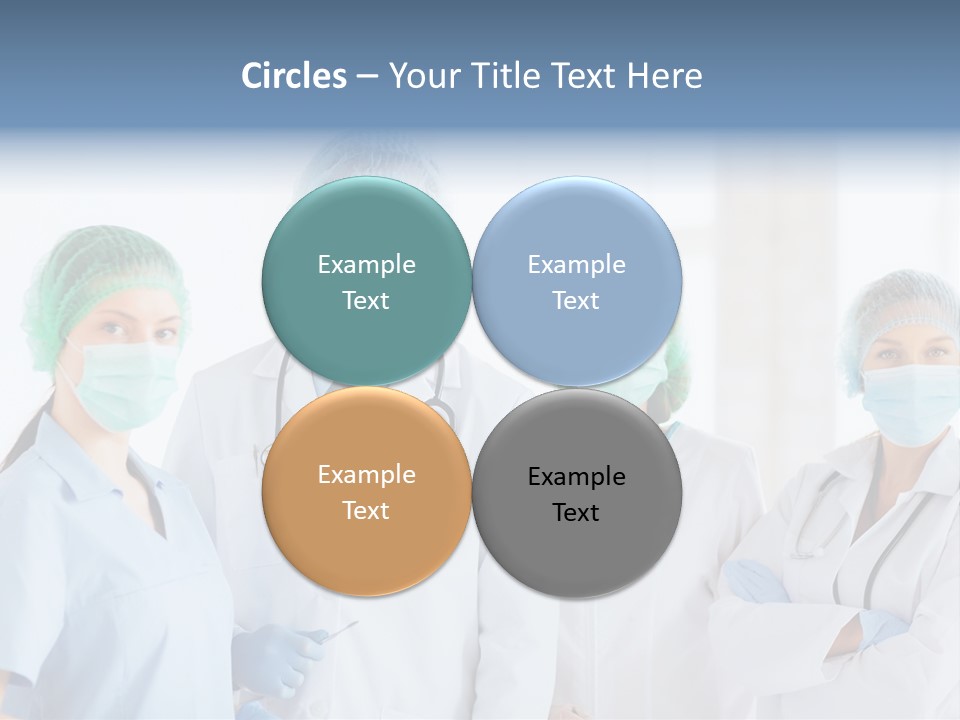 Circles – Your Title Text Here

Example Text

Example Text

Example Text

Example Text